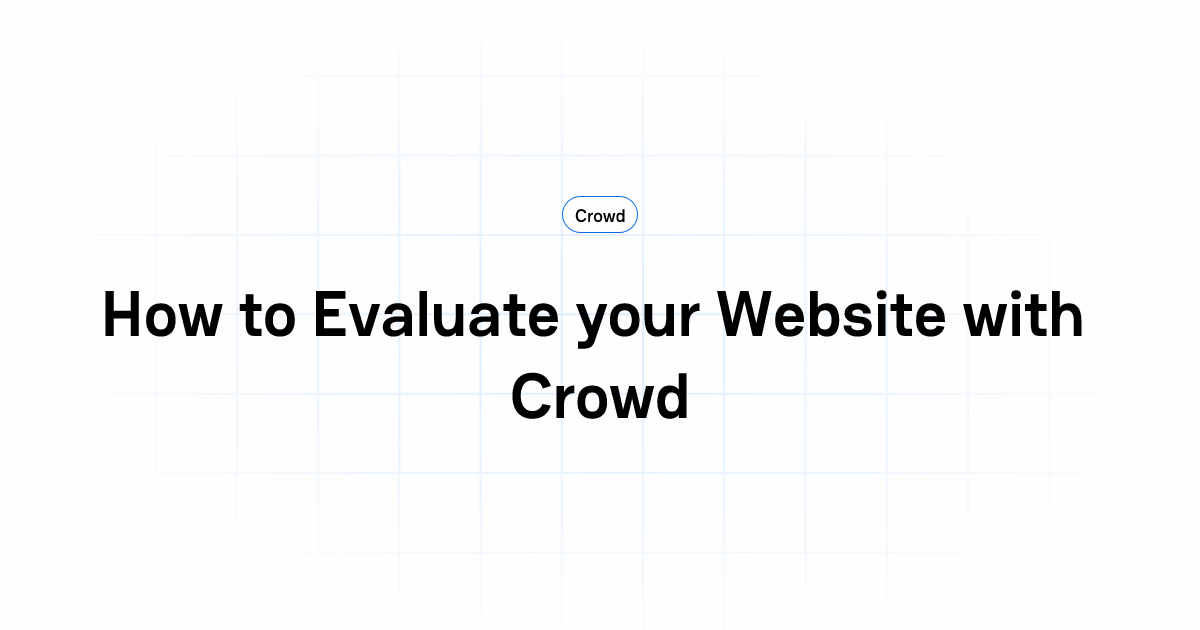 Crowd

How to Evaluate your Website with Crowd